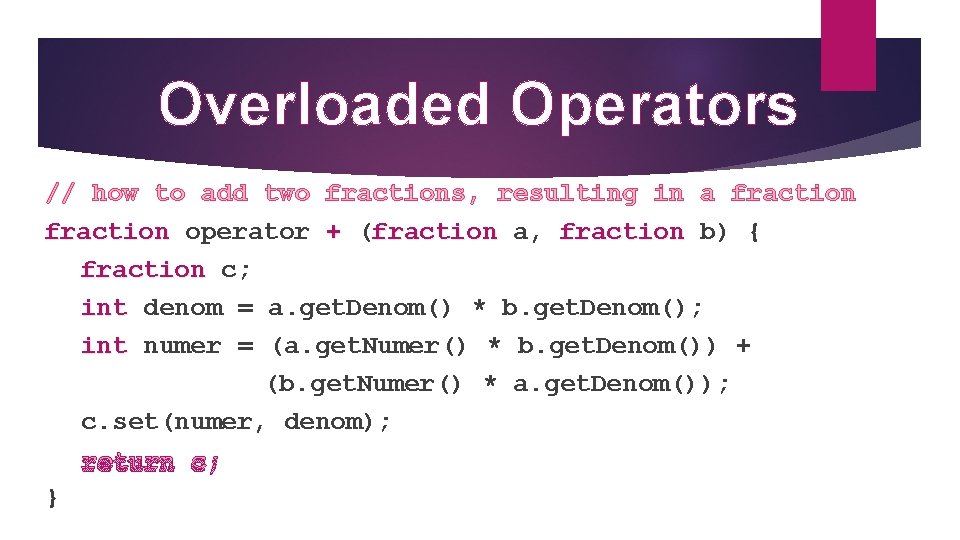 Overloaded Operators

// how to add two fractions, resulting in a fraction
fraction operator + (fraction a, fraction b) {
fraction c;
int denom = a.getDenom() * b.getDenom();
int numer = (a.getNumer() * b.getDenom()) +
(b.getNumer() * a.getDenom());
c.set(numer, denom);
return c;
}